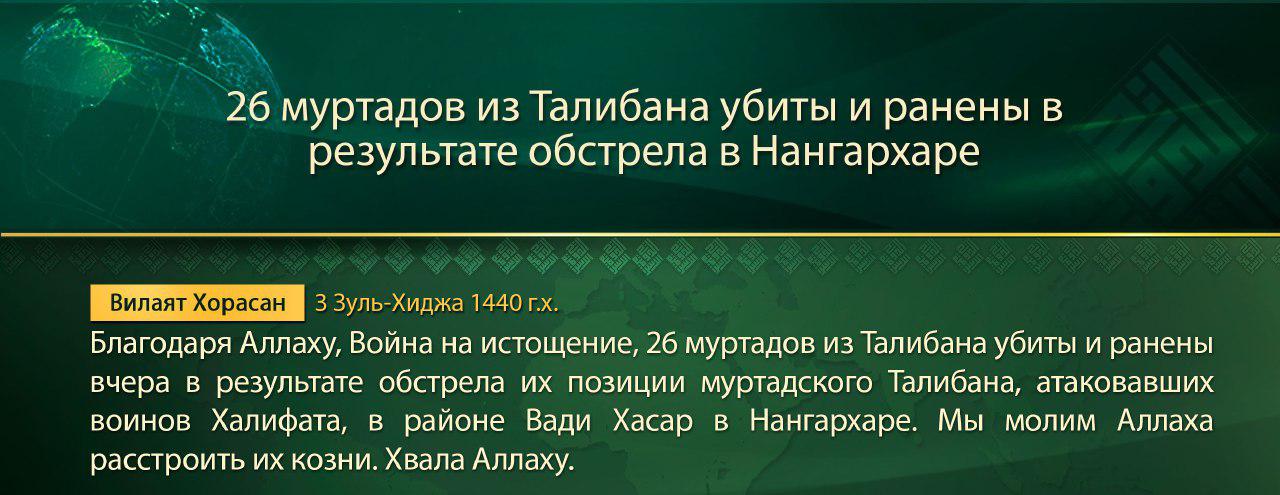 26 муртадов из Талибана убиты и ранены в результате обстрела в Нангархаре

Вилаят Хорасан 3 Зуль-Хиджа 1440 г.х.

Благодаря Аллаху, Война на истощение, 26 муртадов из Талибана убиты и ранены вчера в результате обстрела их позиции муртадского Талибана, атаковавших воинов Халифата, в районе Вади Хасар в Нангархаре. Мы молим Аллаха расстроить их козни. Хвала Аллаху.